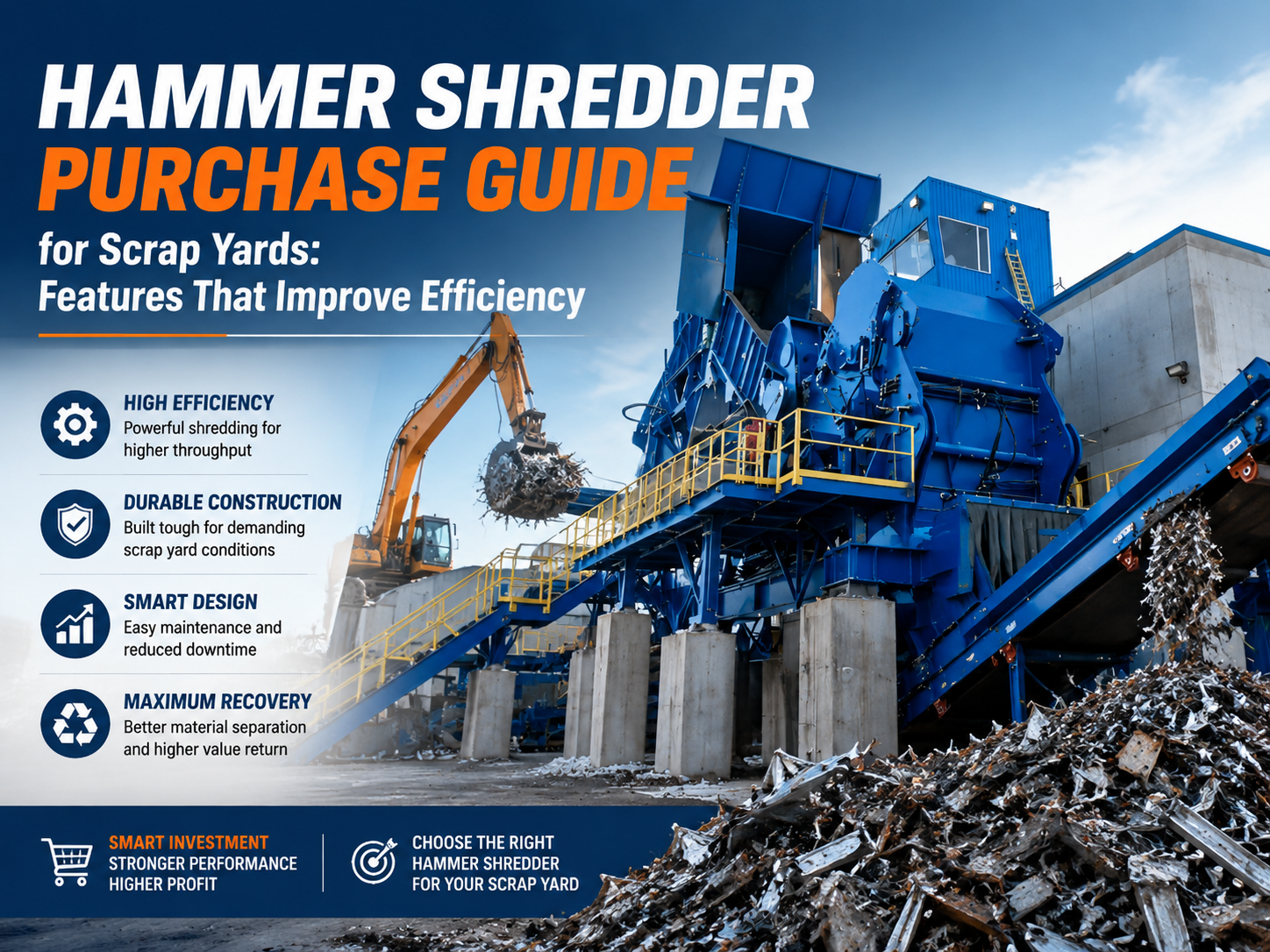 HAMMER SHREDDER
PURCHASE GUIDE
for Scrap Yards:
Features That Improve Efficiency

HIGH EFFICIENCY
Powerful shredding for higher throughput

DURABLE CONSTRUCTION
Built tough for demanding scrap yard conditions

SMART DESIGN
Easy maintenance and reduced downtime

MAXIMUM RECOVERY
Better material separation and higher value return

SMART INVESTMENT
STRONGER PERFORMANCE
HIGHER PROFIT

CHOOSE THE RIGHT
HAMMER SHREDDER
FOR YOUR SCRAP YARD